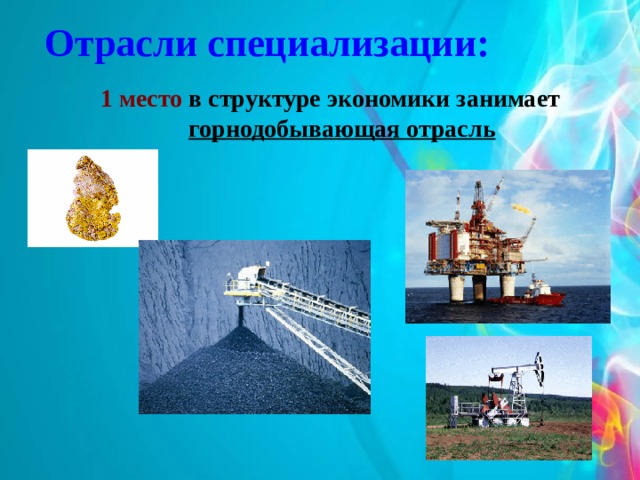 Отрасли специализации:

1 место в структуре экономики занимает горнодобывающая отрасль